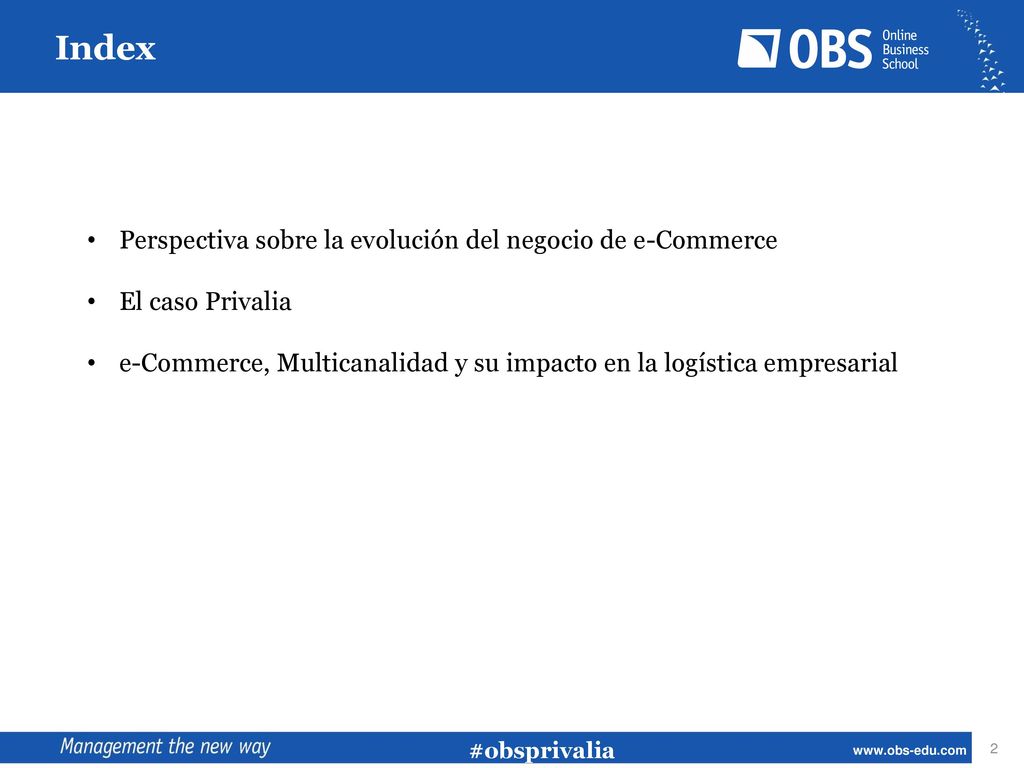 Index

OBS Online Business School

• Perspectiva sobre la evolución del negocio de e-Commerce

• El caso Privalia

• e-Commerce, Multicanalidad y su impacto en la logística empresarial

Management the new way

#obsprivalia

www.obs-edu.com

2